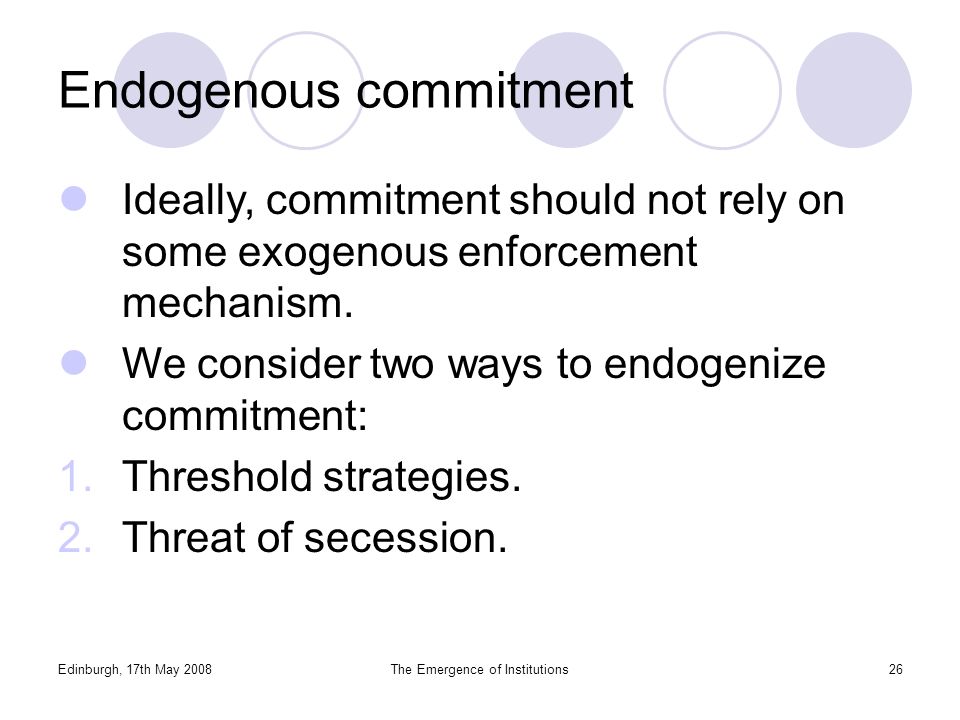 Endogenous commitment

Ideally, commitment should not rely on some exogenous enforcement mechanism.

We consider two ways to endogenize commitment:

1. Threshold strategies.
2. Threat of secession.

Edinburgh, 17th May 2008 The Emergence of Institutions 26